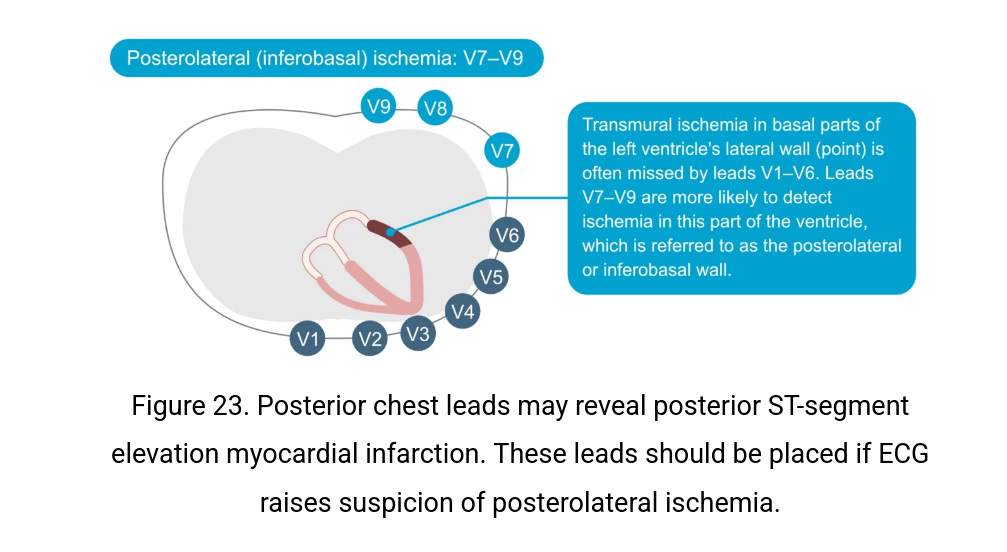 Posterolateral (inferobasal) ischemia: V7–V9

V9 V8 V7 V6 V5 V4 V3 V2 V1

Transmural ischemia in basal parts of the left ventricle's lateral wall (point) is often missed by leads V1–V6. Leads V7–V9 are more likely to detect ischemia in this part of the ventricle, which is referred to as the posterolateral or inferobasal wall.

Figure 23. Posterior chest leads may reveal posterior ST-segment elevation myocardial infarction. These leads should be placed if ECG raises suspicion of posterolateral ischemia.